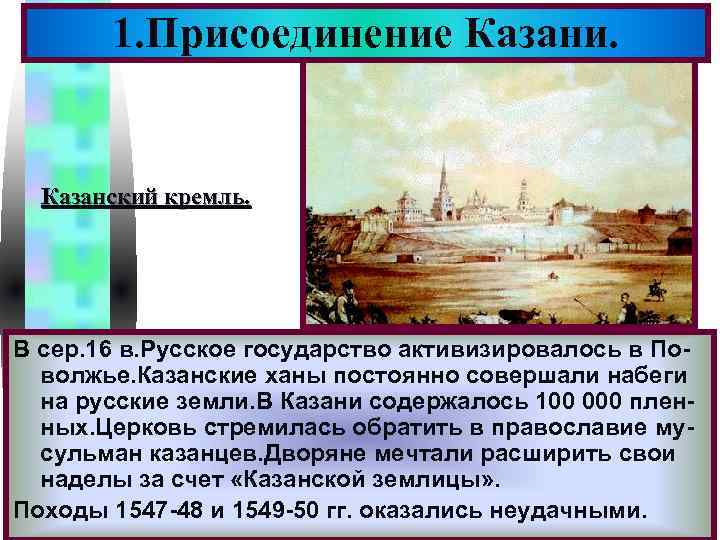 1.Присоединение Казани.

Казанский кремль.

В сер.16 в.Русское государство активизировалось в Поволжье.Казанские ханы постоянно совершали набеги на русские земли.В Казани содержалось 100 000 пленных.Церковь стремилась обратить в православие мусульман казанцев.Дворяне мечтали расширить свои наделы за счет «Казанской землицы».

Походы 1547-48 и 1549-50 гг. оказались неудачными.